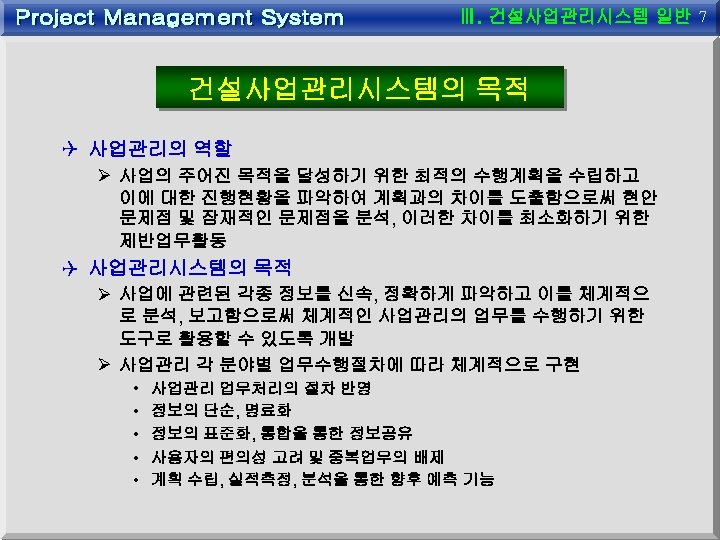 Project Management System

III. 건설사업관리시스템 일반 7

건설사업관리시스템의 목적

✈ 사업관리의 역할

➢ 사업의 주어진 목적을 달성하기 위한 최적의 수행계획을 수립하고 이에 대한 진행현황을 파악하여 계획과의 차이를 도출함으로써 현안 문제점 및 잠재적인 문제점을 분석, 이러한 차이를 최소화하기 위한 제반업무활동

✈ 사업관리시스템의 목적

➢ 사업에 관련된 각종 정보를 신속, 정확하게 파악하고 이를 체계적으로 분석, 보고함으로써 체계적인 사업관리의 업무를 수행하기 위한 도구로 활용할 수 있도록 개발

➢ 사업관리 각 분야별 업무수행절차에 따라 체계적으로 구현

• 사업관리 업무처리의 절차 반영
• 정보의 단순, 명료화
• 정보의 표준화, 통합을 통한 정보공유
• 사용자의 편의성 고려 및 중복업무의 배제
• 계획 수립, 실적측정, 분석을 통한 향후 예측 기능